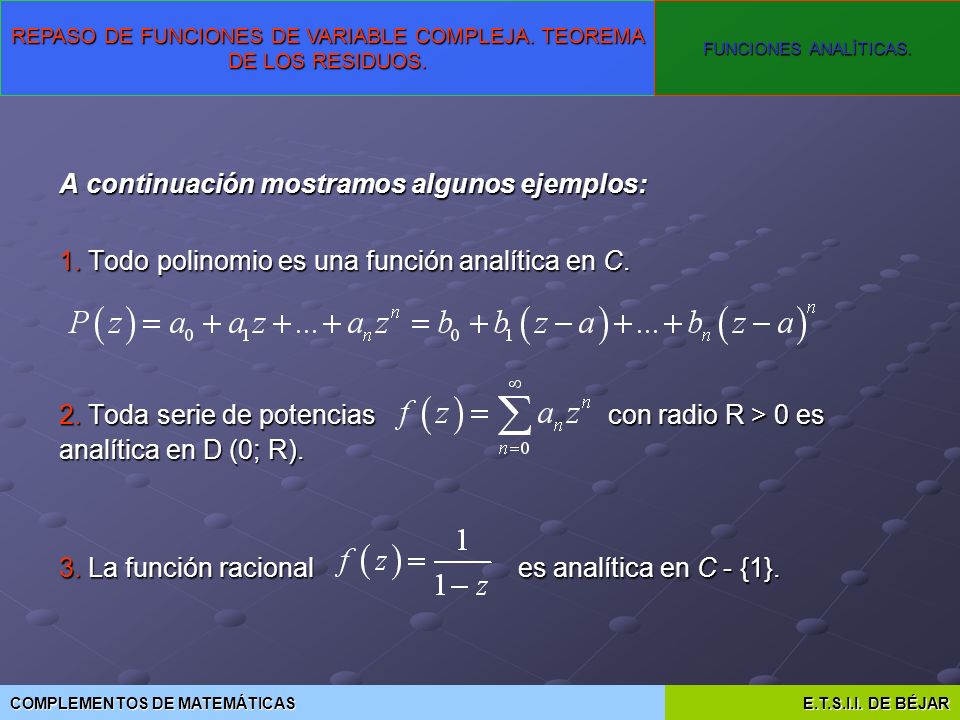 REPASO DE FUNCIONES DE VARIABLE COMPLEJA. TEOREMA DE LOS RESIDUOS.

FUNCIONES ANALÍTICAS.

A continuación mostramos algunos ejemplos:

1. Todo polinomio es una función analítica en C.

$P(z) = a_0 + a_1 z + ... + a_n z^n = b_0 + b_1(z-a) + ... + b_n(z-a)^n$

2. Toda serie de potencias $f(z) = \sum_{n=0}^{\infty} a_n z^n$ con radio R > 0 es analítica en D (0; R).

3. La función racional $f(z) = \frac{1}{1-z}$ es analítica en C - {1}.

COMPLEMENTOS DE MATEMÁTICAS

E.T.S.I.I. DE BÉJAR